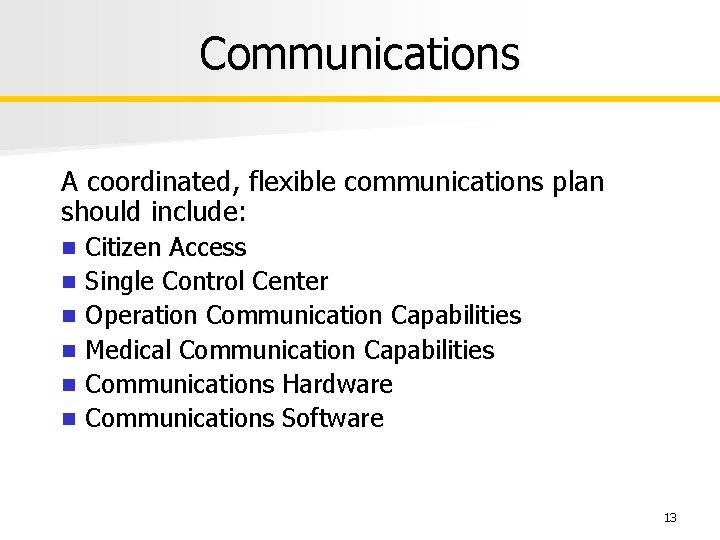 Communications

A coordinated, flexible communications plan should include:

- Citizen Access
- Single Control Center
- Operation Communication Capabilities
- Medical Communication Capabilities
- Communications Hardware
- Communications Software

13